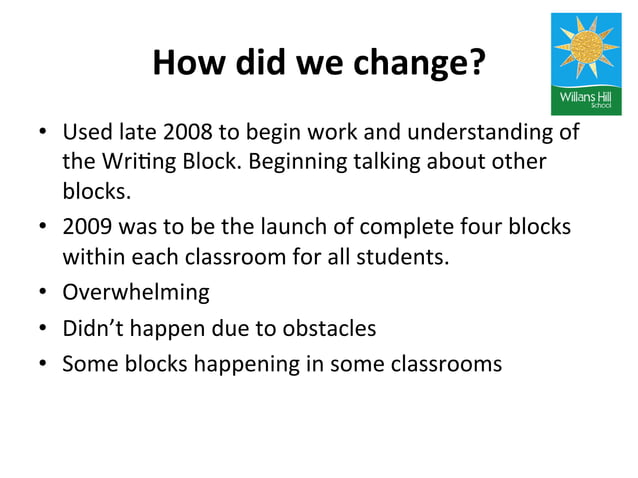 How did we change?

Willans Hill School

• Used late 2008 to begin work and understanding of the Writing Block. Beginning talking about other blocks.
• 2009 was to be the launch of complete four blocks within each classroom for all students.
• Overwhelming
• Didn't happen due to obstacles
• Some blocks happening in some classrooms